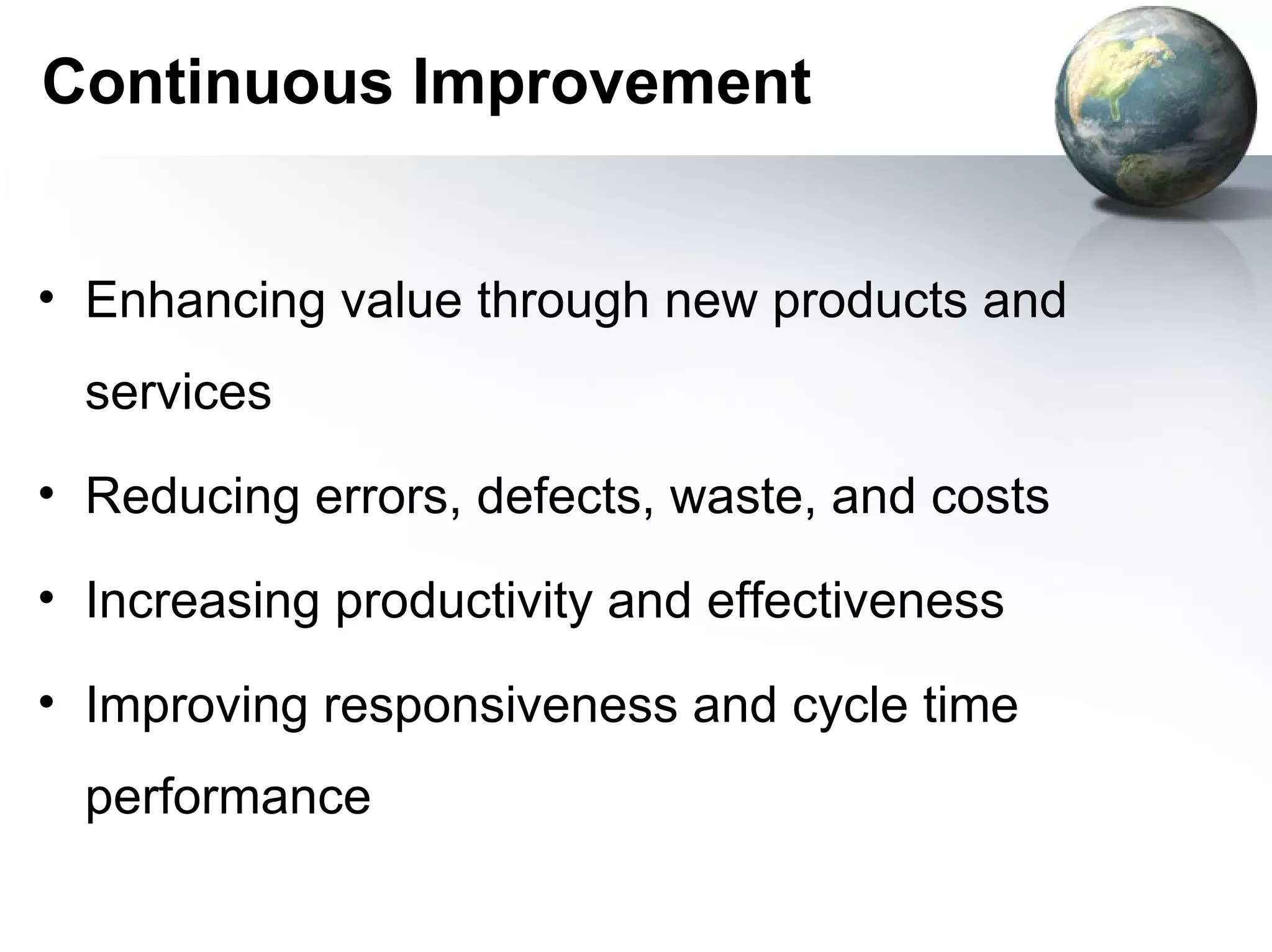 Continuous Improvement

• Enhancing value through new products and services
• Reducing errors, defects, waste, and costs
• Increasing productivity and effectiveness
• Improving responsiveness and cycle time performance